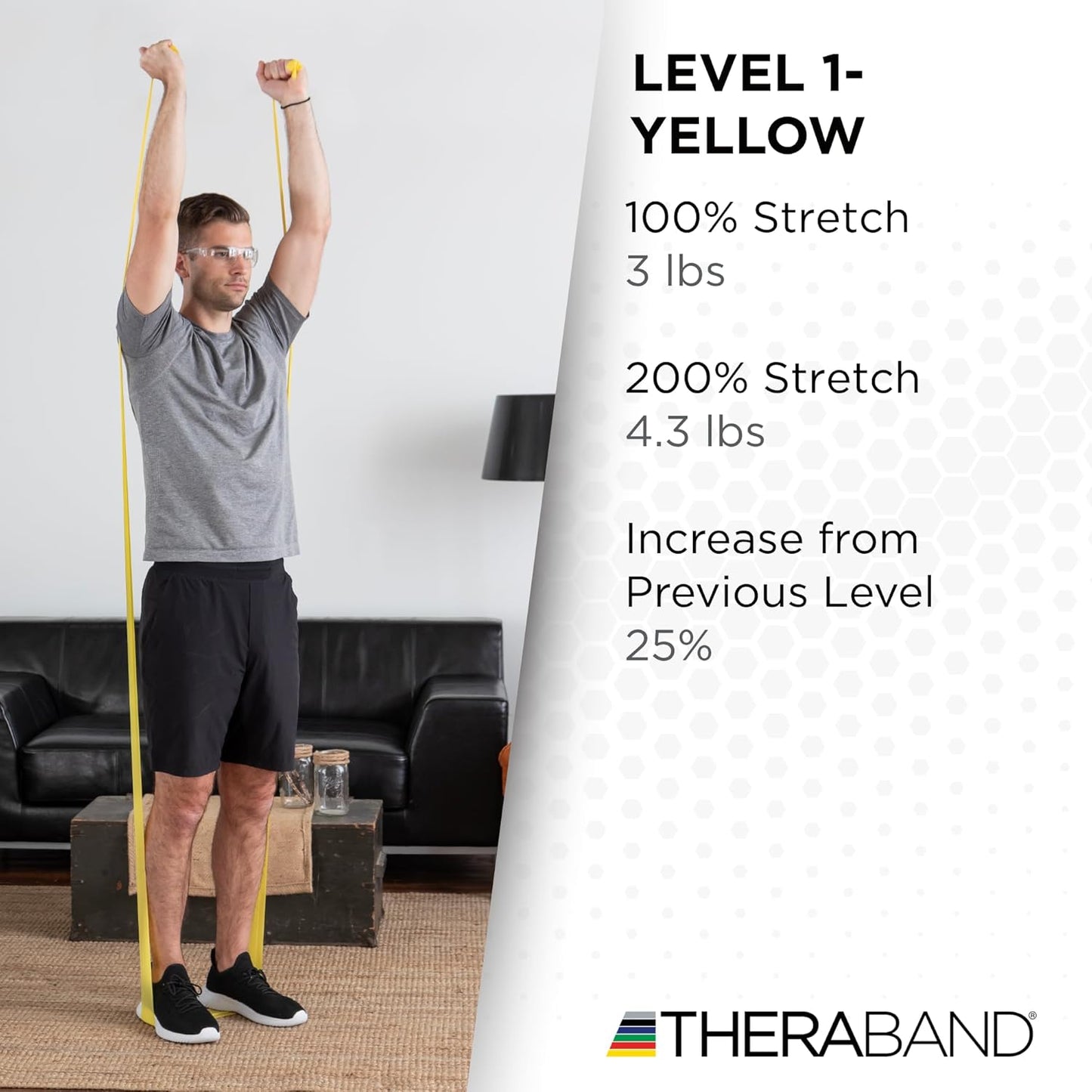 LEVEL 1-
YELLOW

100% Stretch
3 lbs

200% Stretch
4.3 lbs

Increase from
Previous Level
25%

THERABAND®